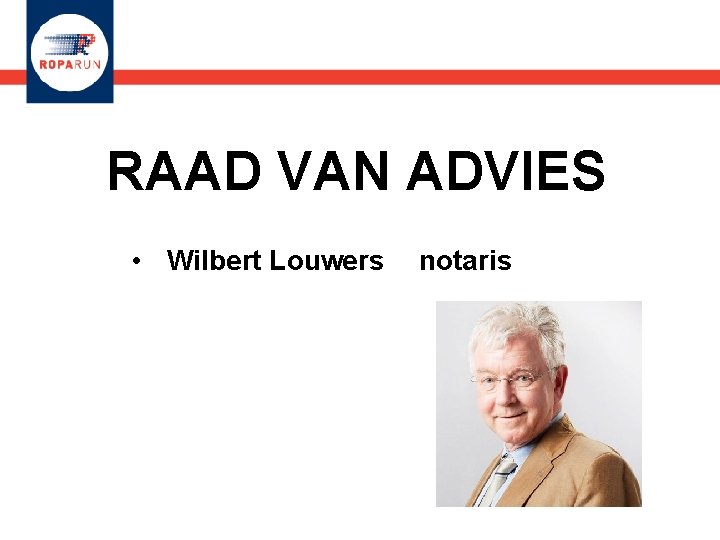 ROPARUN

RAAD VAN ADVIES

• Wilbert Louwers notaris